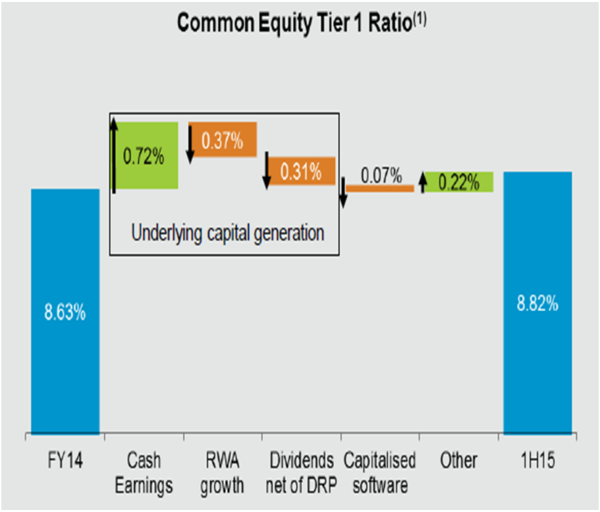 Common Equity Tier 1 Ratio$^{(1)}$

0.72%
0.37%
0.31%
0.07%
0.22%

Underlying capital generation

8.63%
8.82%

FY14
Cash Earnings
RWA growth
Dividends net of DRP
Capitalised software
Other
1H15